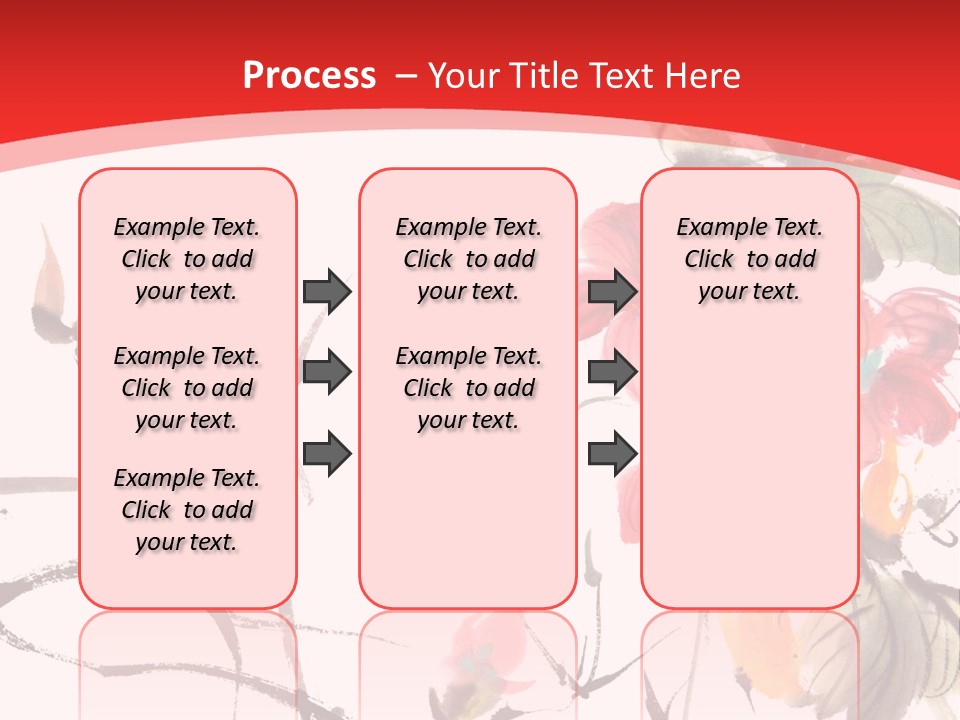 Process – Your Title Text Here

Example Text. Click to add your text.

Example Text. Click to add your text.

Example Text. Click to add your text.

Example Text. Click to add your text.

Example Text. Click to add your text.

Example Text. Click to add your text.